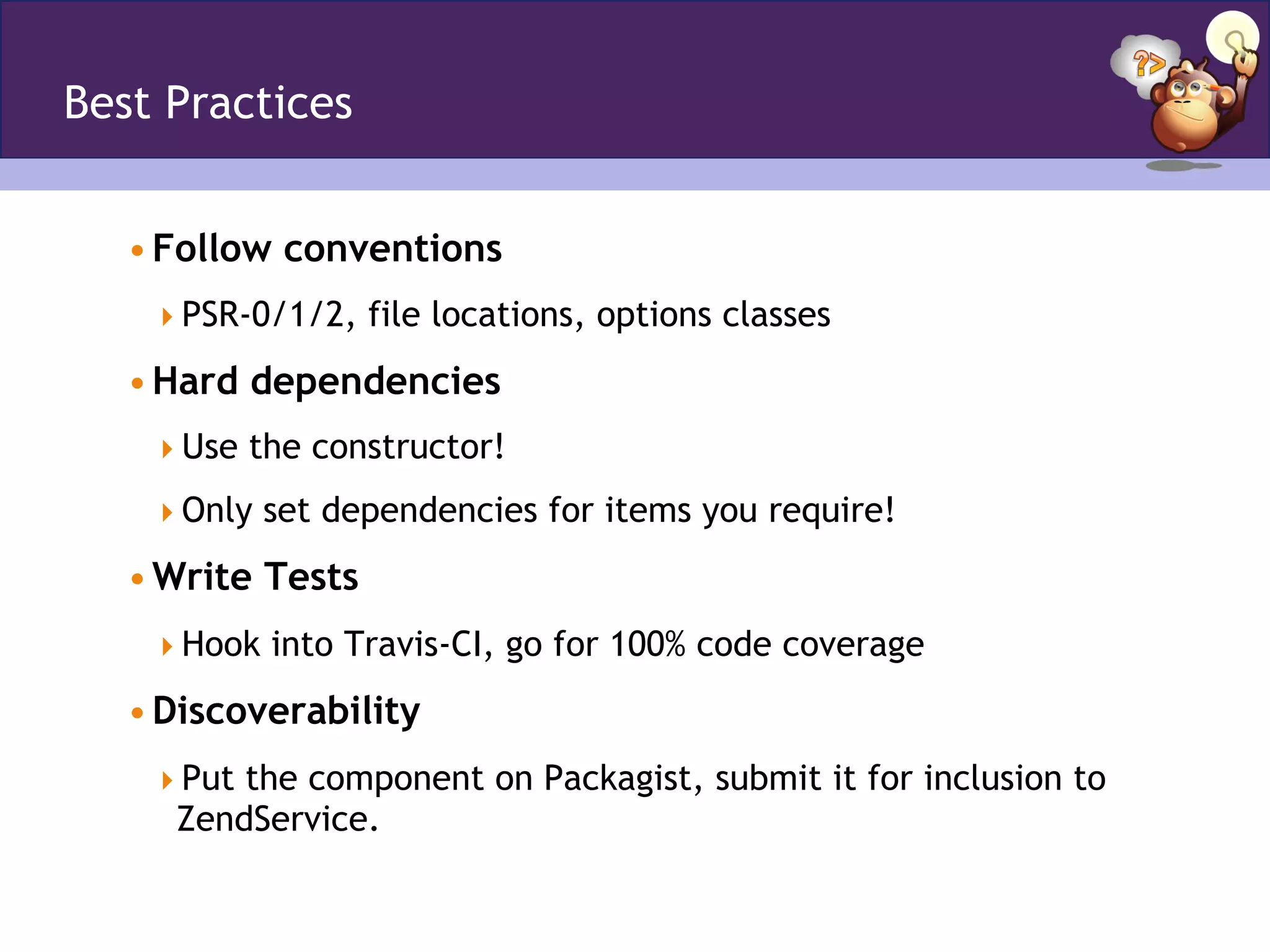 Best Practices

?>

• Follow conventions

‣ PSR-0/1/2, file locations, options classes

• Hard dependencies

‣ Use the constructor!

‣ Only set dependencies for items you require!

• Write Tests

‣ Hook into Travis-CI, go for 100% code coverage

• Discoverability

‣ Put the component on Packagist, submit it for inclusion to ZendService.